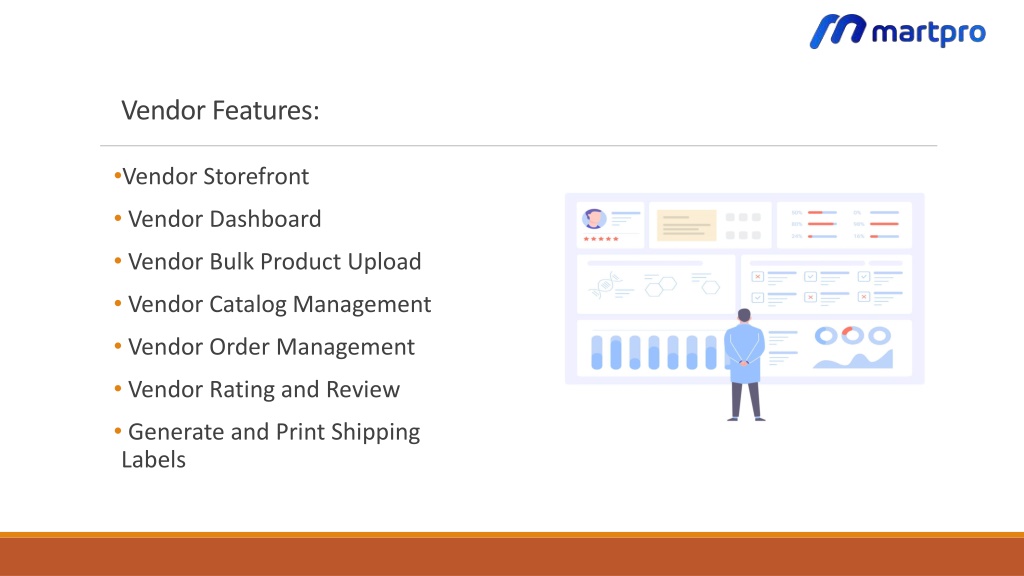 martpro

Vendor Features:

•Vendor Storefront

• Vendor Dashboard

• Vendor Bulk Product Upload

• Vendor Catalog Management

• Vendor Order Management

• Vendor Rating and Review

• Generate and Print Shipping Labels